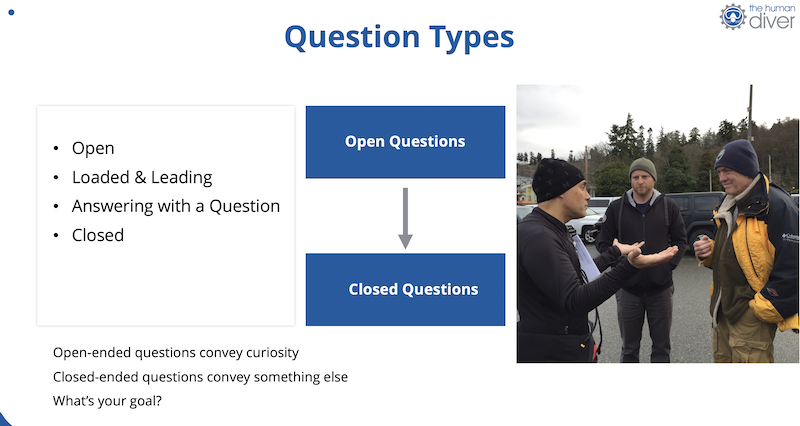 the human diver

Question Types

- Open
- Loaded & Leading
- Answering with a Question
- Closed

Open Questions

Closed Questions

Open-ended questions convey curiosity

Closed-ended questions convey something else

What's your goal?